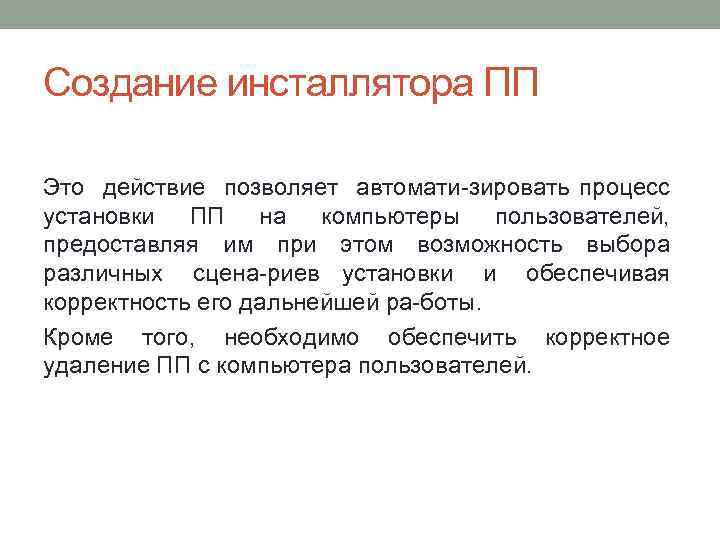 Создание инсталлятора ПП

Это действие позволяет автомати-зировать процесс установки ПП на компьютеры пользователей, предоставляя им при этом возможность выбора различных сцена-риев установки и обеспечивая корректность его дальнейшей ра-боты.

Кроме того, необходимо обеспечить корректное удаление ПП с компьютера пользователей.